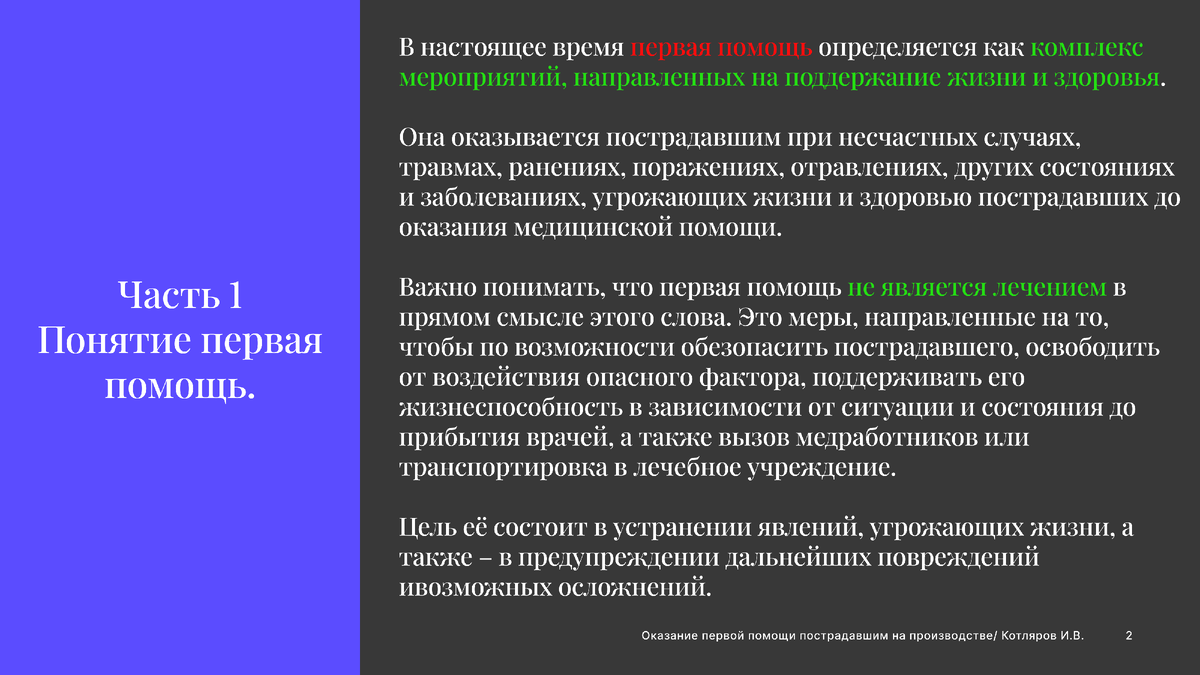 Часть 1
Понятие первая помощь.

В настоящее время первая помощь определяется как комплекс мероприятий, направленных на поддержание жизни и здоровья.

Она оказывается пострадавшим при несчастных случаях, травмах, ранениях, поражениях, отравлениях, других состояниях и заболеваниях, угрожающих жизни и здоровью пострадавших до оказания медицинской помощи.

Важно понимать, что первая помощь не является лечением в прямом смысле этого слова. Это меры, направленные на то, чтобы по возможности обезопасить пострадавшего, освободить от воздействия опасного фактора, поддерживать его жизнеспособность в зависимости от ситуации и состояния до прибытия врачей, а также вызов медработников или транспортировка в лечебное учреждение.

Цель её состоит в устранении явлений, угрожающих жизни, а также – в предупреждении дальнейших повреждений ивозможных осложнений.

Оказание первой помощи пострадавшим на производстве/ Котляров И.В. 2